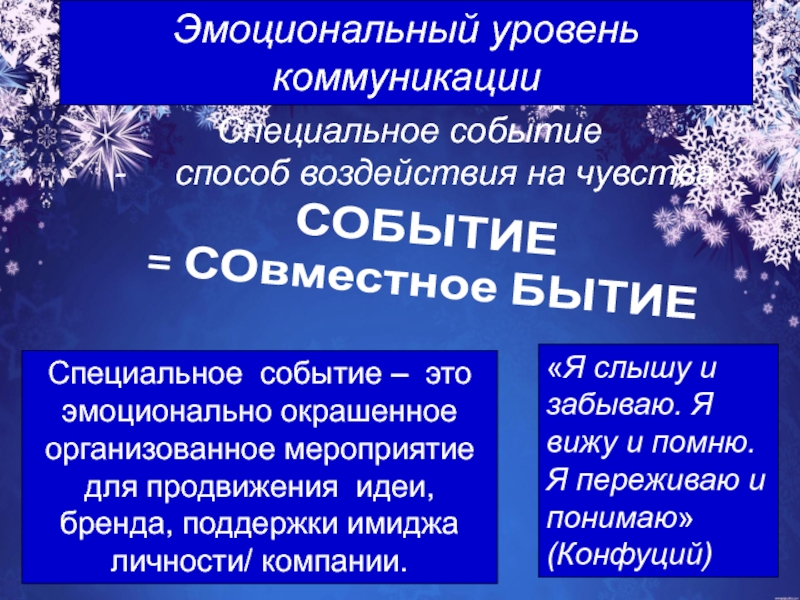 Эмоциональный уровень коммуникации

Специальное событие
- способ воздействия на чувства

СОБЫТИЕ
= СОвместное БЫТИЕ

Специальное событие – это эмоционально окрашенное организованное мероприятие для продвижения идеи, бренда, поддержки имиджа личности/ компании.

«Я слышу и забываю. Я вижу и помню. Я переживаю и понимаю» (Конфуций)